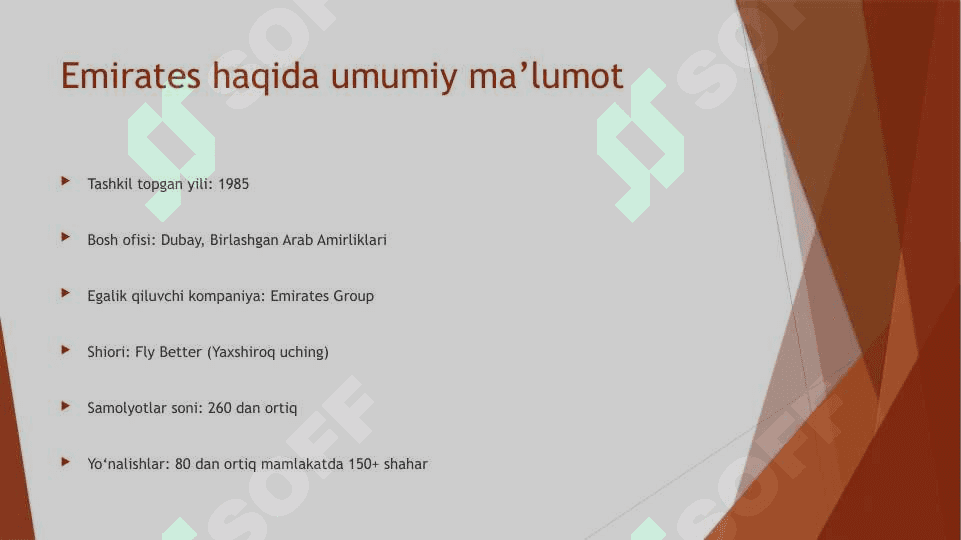 Emirates haqida umumiy ma’lumot

Tashkil topgan yili: 1985

Bosh ofisi: Dubay, Birlashgan Arab Amirliklari

Egalik qiluvchi kompaniya: Emirates Group

Shiori: Fly Better (Yaxshiroq uching)

Samolyotlar soni: 260 dan ortiq

Yo‘nalishlar: 80 dan ortiq mamlakatda 150+ shahar

SOFF SOFF SOFF SOFF